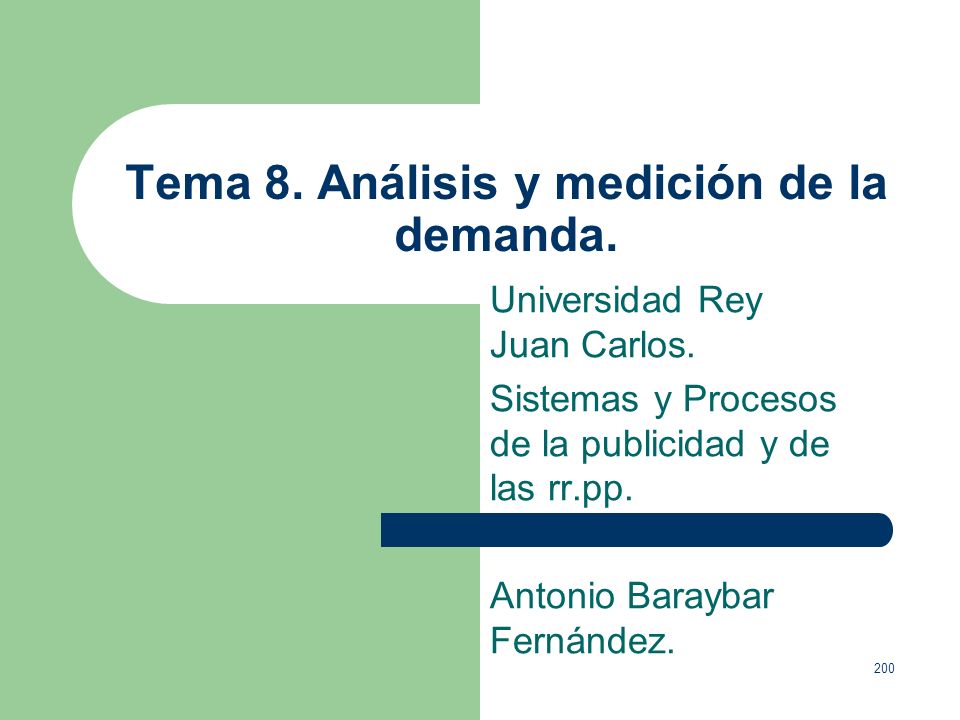 Tema 8. Análisis y medición de la demanda.

Universidad Rey Juan Carlos.

Sistemas y Procesos de la publicidad y de las rr.pp.

Antonio Baraybar Fernández.

200